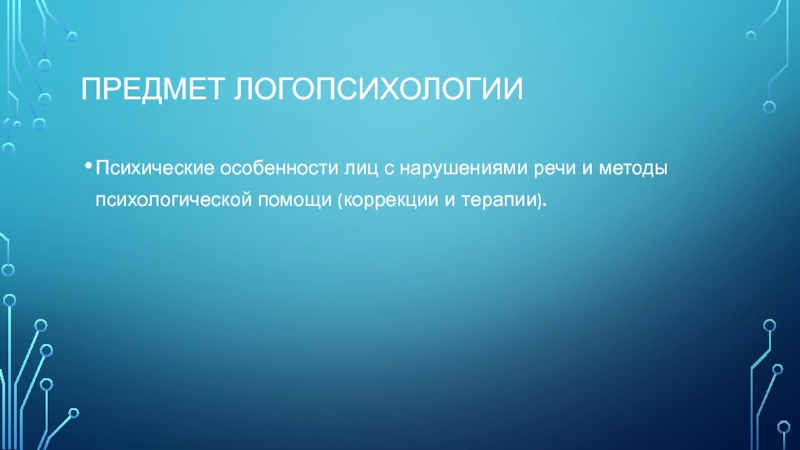 ПРЕДМЕТ ЛОГОПСИХОЛОГИИ

• Психические особенности лиц с нарушениями речи и методы психологической помощи (коррекции и терапии).